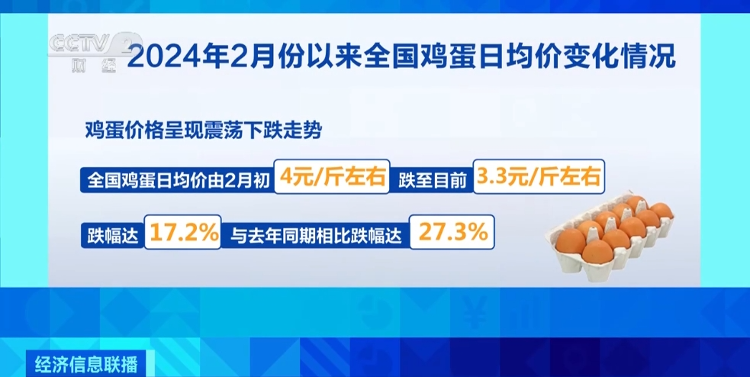 CCTV 财经

2024年2月份以来全国鸡蛋日均价变化情况

鸡蛋价格呈现震荡下跌走势

全国鸡蛋日均价由2月初 4元/斤左右 跌至目前 3.3元/斤左右

跌幅达 17.2% 与去年同期相比跌幅达 27.3%

经济信息联播